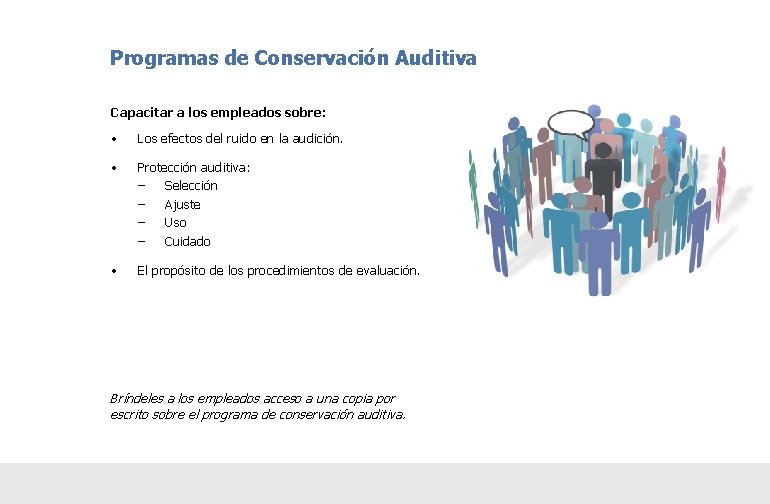 Programas de Conservación Auditiva

Capacitar a los empleados sobre:

• Los efectos del ruido en la audición.

• Protección auditiva:
– Selección
– Ajuste
– Uso
– Cuidado

• El propósito de los procedimientos de evaluación.

Bríndeles a los empleados acceso a una copia por escrito sobre el programa de conservación auditiva.